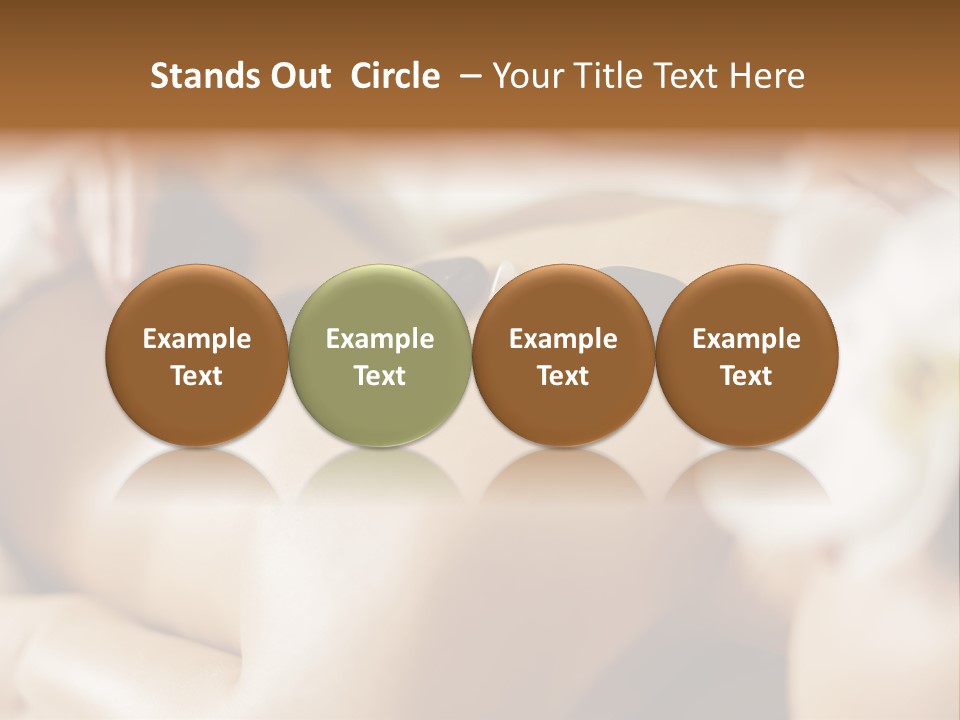 Stands Out Circle – Your Title Text Here

Example Text

Example Text

Example Text

Example Text